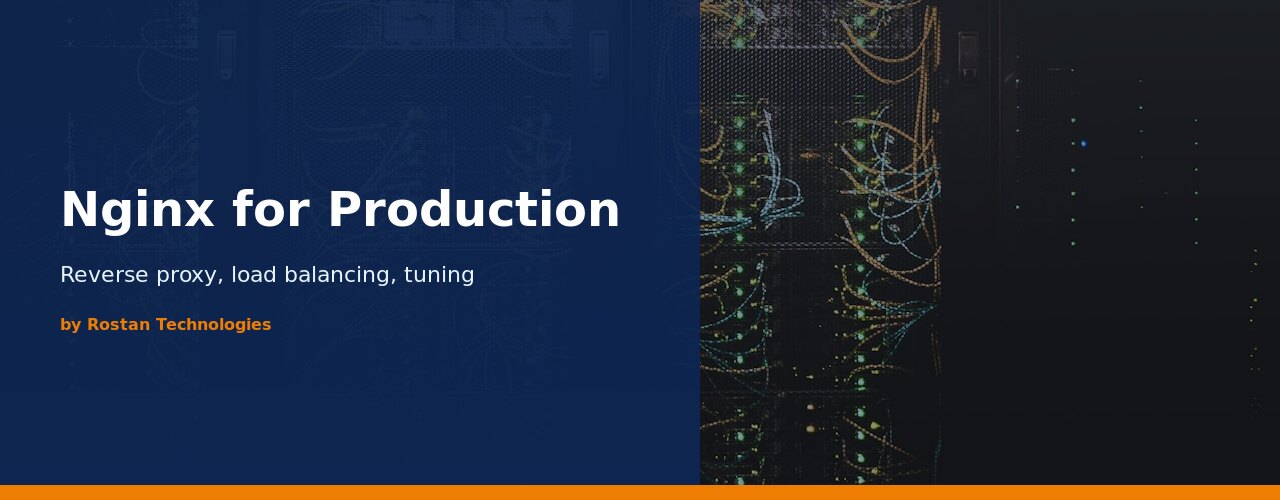 Nginx for Production

Reverse proxy, load balancing, tuning

by Rostan Technologies